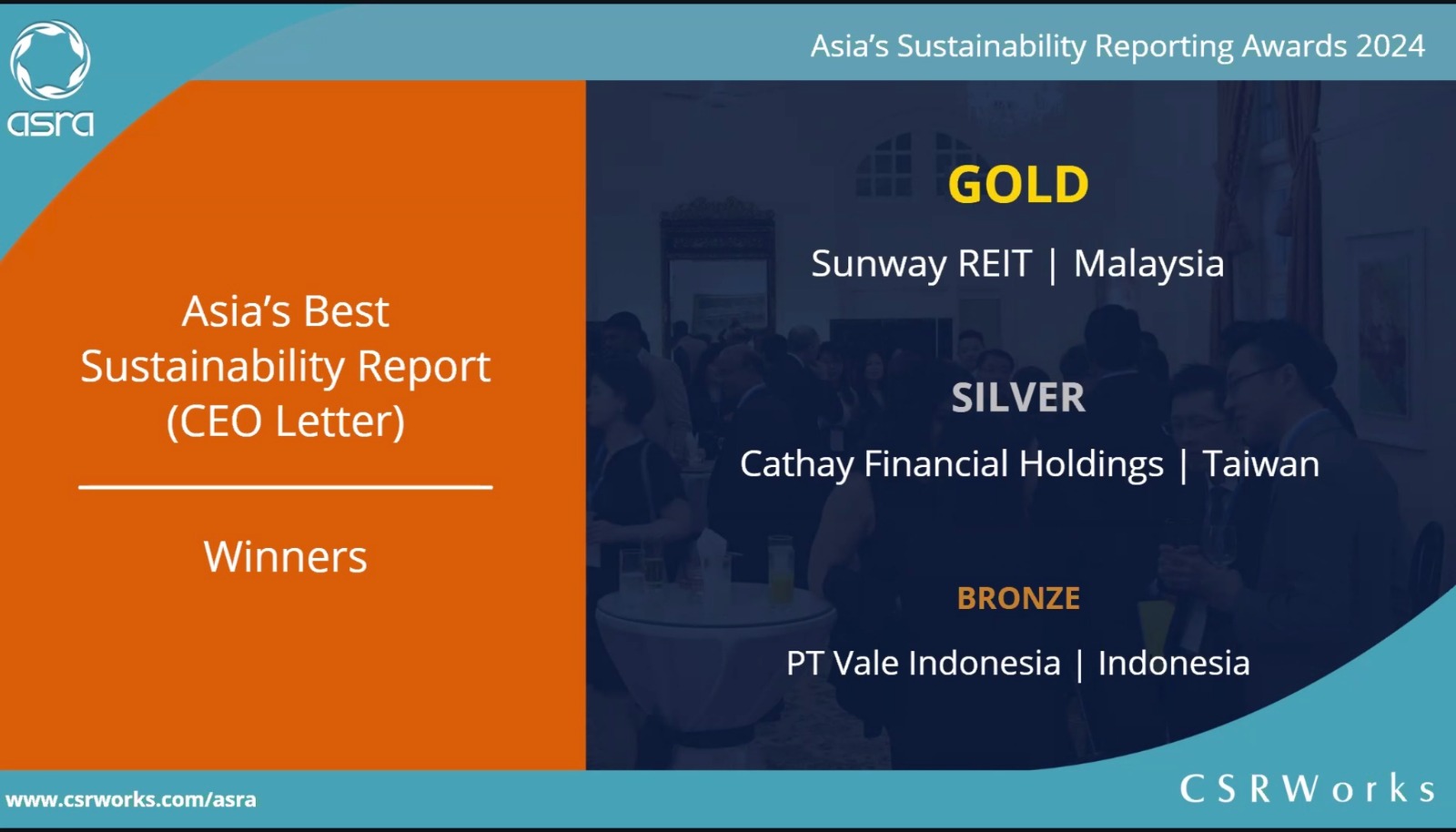 asra

Asia's Sustainability Reporting Awards 2024

Asia's Best Sustainability Report (CEO Letter)

Winners

GOLD

Sunway REIT | Malaysia

SILVER

Cathay Financial Holdings | Taiwan

BRONZE

PT Vale Indonesia | Indonesia

www.csrworks.com/asra

CSRWorks